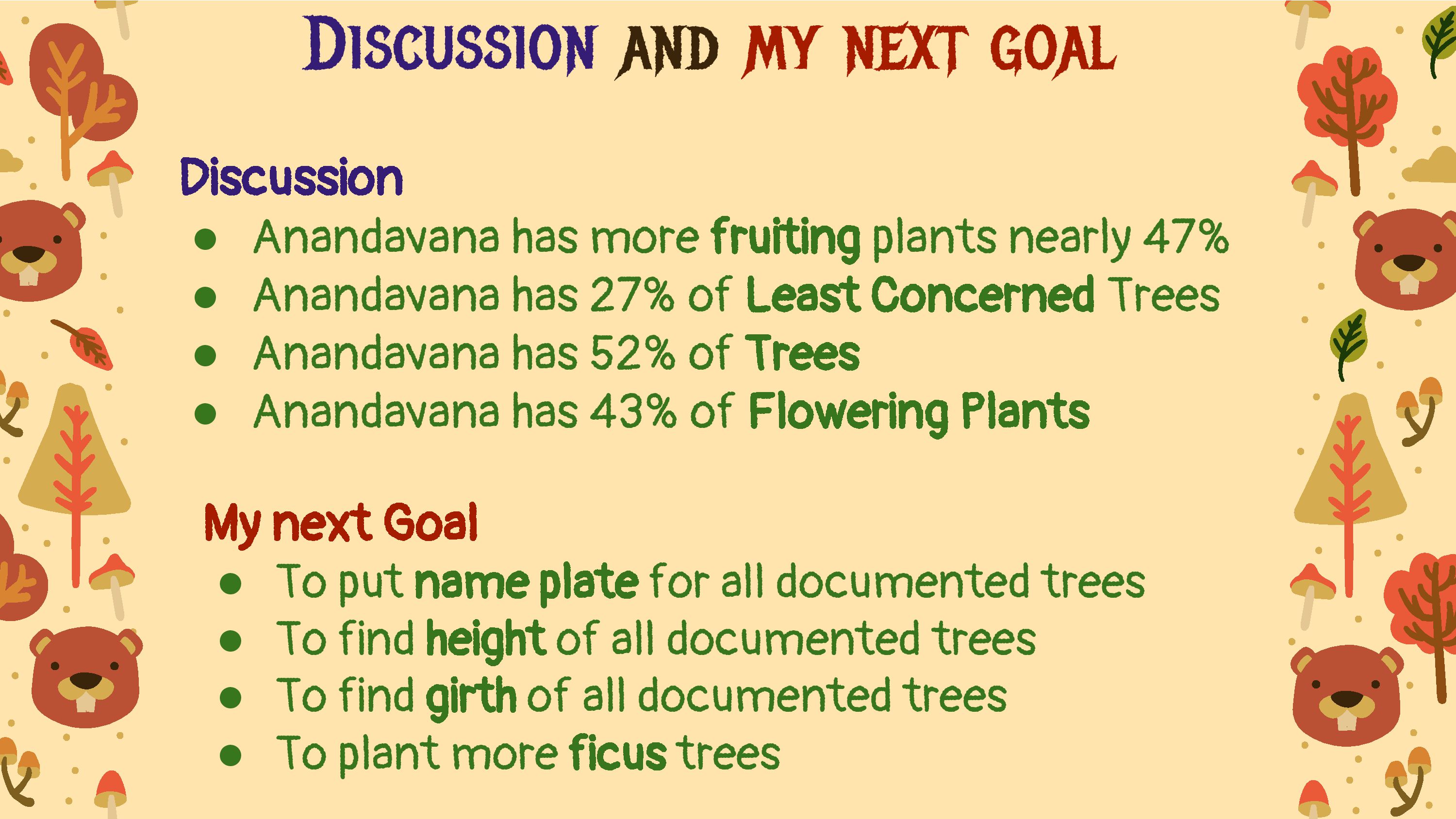 DISCUSSION AND MY NEXT GOAL

Discussion

- Anandavana has more fruiting plants nearly 47%
- Anandavana has 27% of Least Concerned Trees
- Anandavana has 52% of Trees
- Anandavana has 43% of Flowering Plants

My next Goal

- To put name plate for all documented trees
- To find height of all documented trees
- To find girth of all documented trees
- To plant more ficus trees